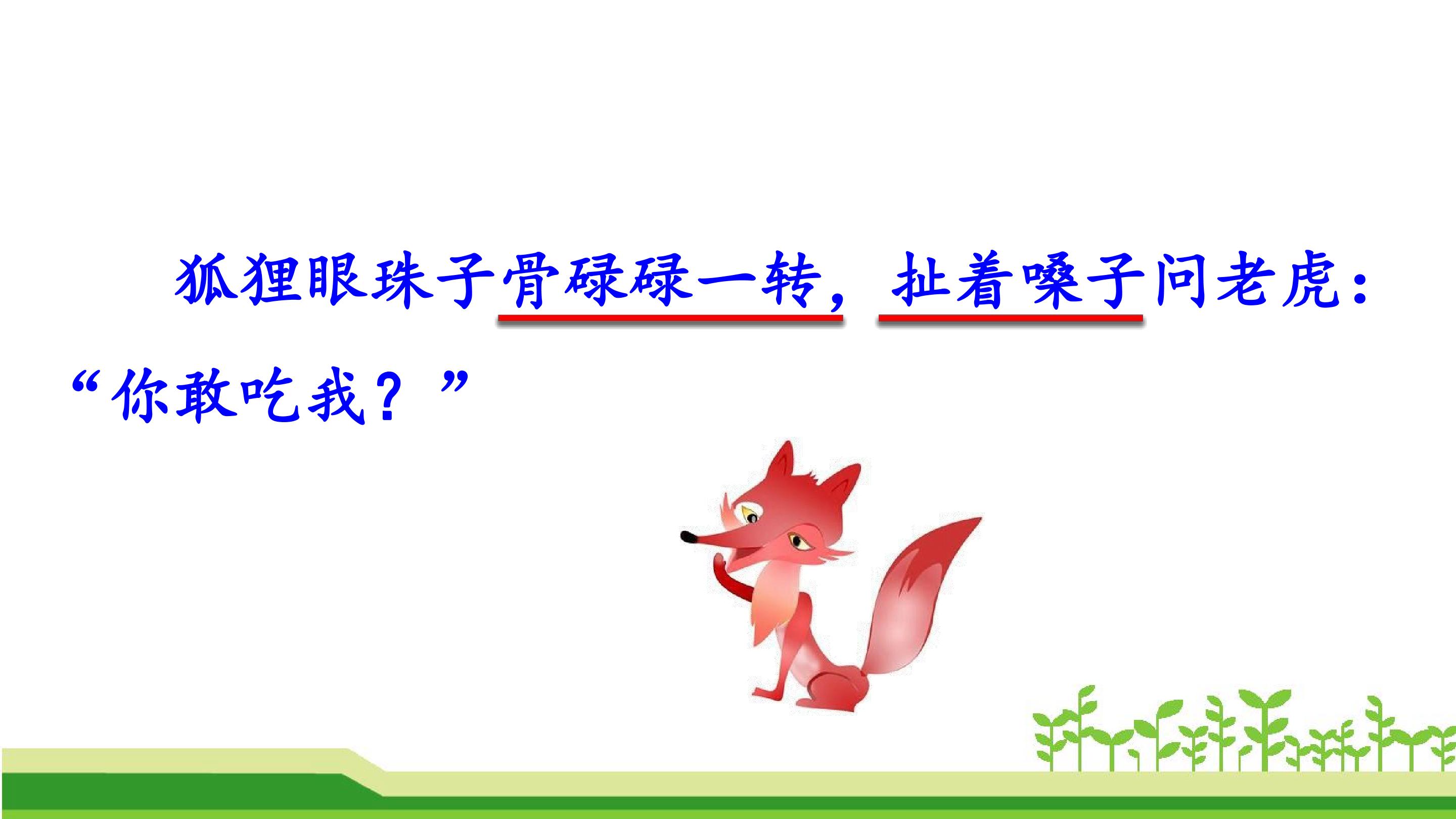 狐狸眼珠子骨碌碌一转，扯着嗓子问老虎：“你敢吃我？”